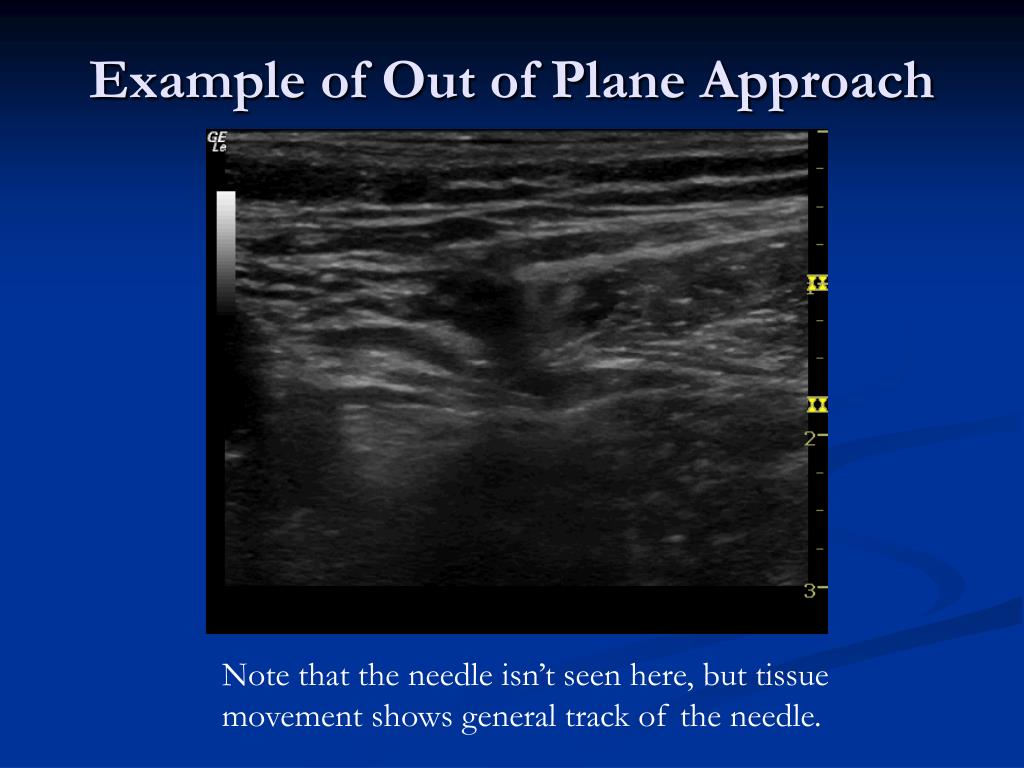 Example of Out of Plane Approach

GE
Le

1

2

3

Note that the needle isn't seen here, but tissue movement shows general track of the needle.